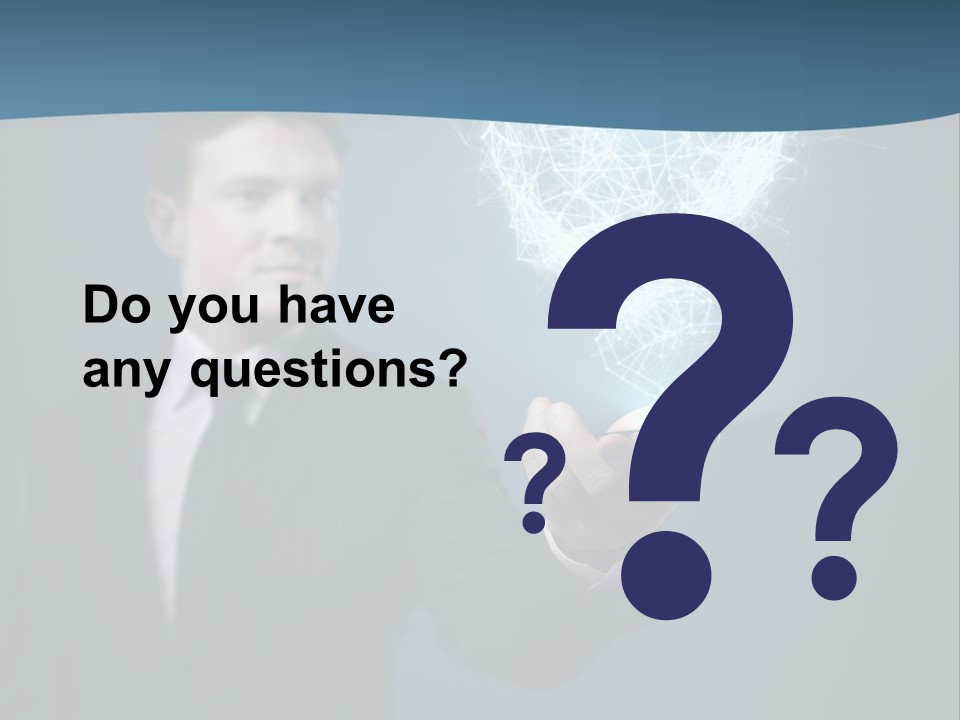 Do you have any questions?

?

?

?